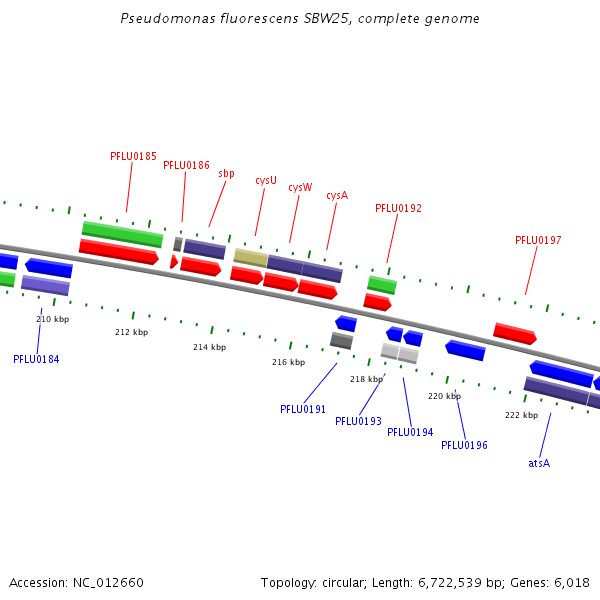 Pseudomonas fluorescens SBW25, complete genome

PFLU0185
PFLU0186
sbp
cysU
cysW
cysA
PFLU0192
PFLU0197

210 kbp
212 kbp
214 kbp
216 kbp
218 kbp
220 kbp
222 kbp

PFLU0184
PFLU0191
PFLU0193
PFLU0194
PFLU0196
atsA

Accession: NC_012660

Topology: circular; Length: 6,722,539 bp; Genes: 6,018